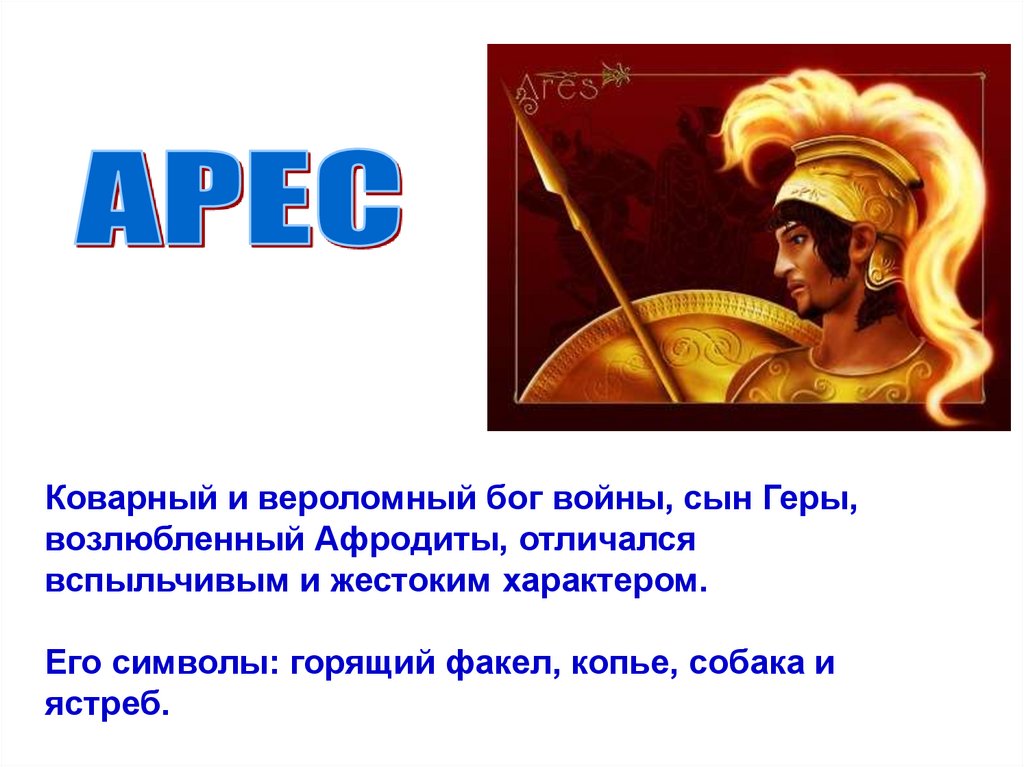 АРЕС

Ares

Коварный и вероломный бог войны, сын Геры, возлюбленный Афродиты, отличался вспыльчивым и жестоким характером.

Его символы: горящий факел, копье, собака и ястреб.